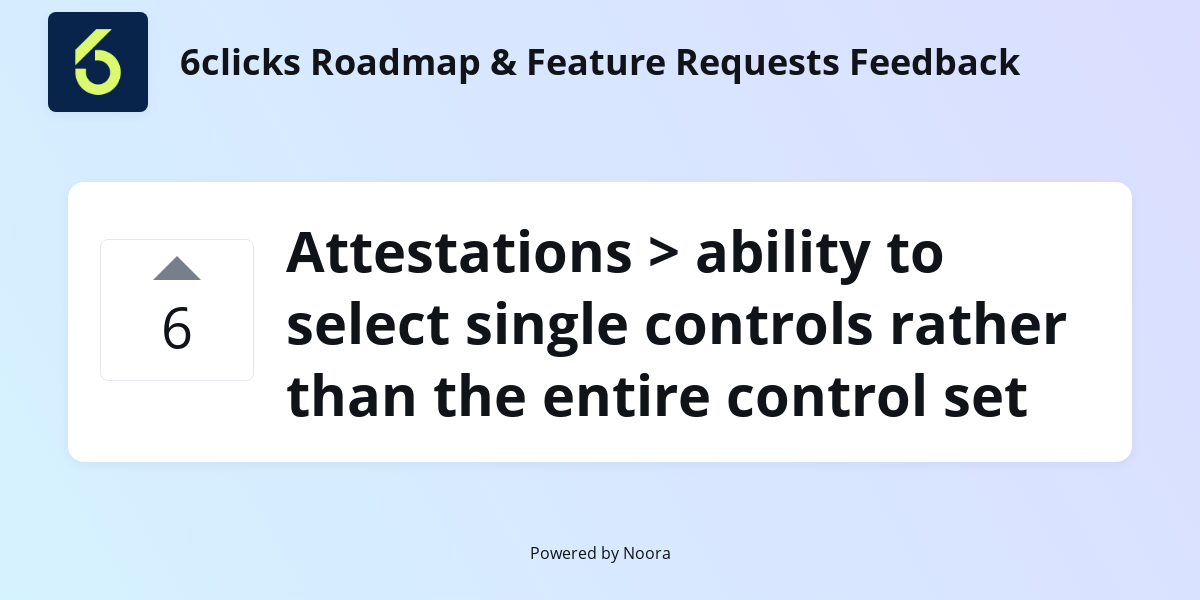 6clicks Roadmap & Feature Requests Feedback

6

Attestations > ability to select single controls rather than the entire control set

Powered by Noora